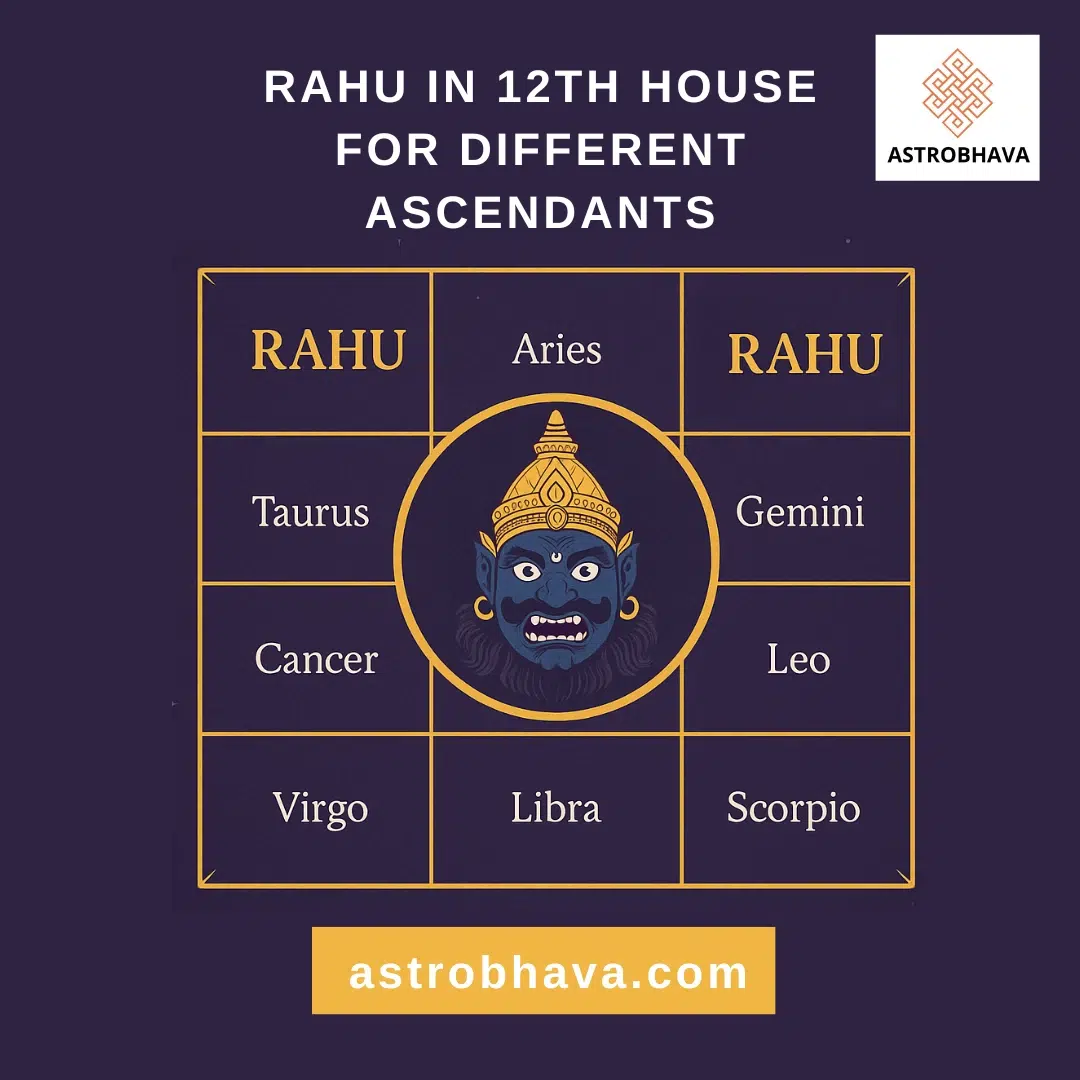 RAHU IN 12TH HOUSE FOR DIFFERENT ASCENDANTS

ASTROBHAVA

RAHU

Aries

RAHU

Taurus

Gemini

Cancer

Leo

Virgo

Libra

Scorpio

astrobhava.com